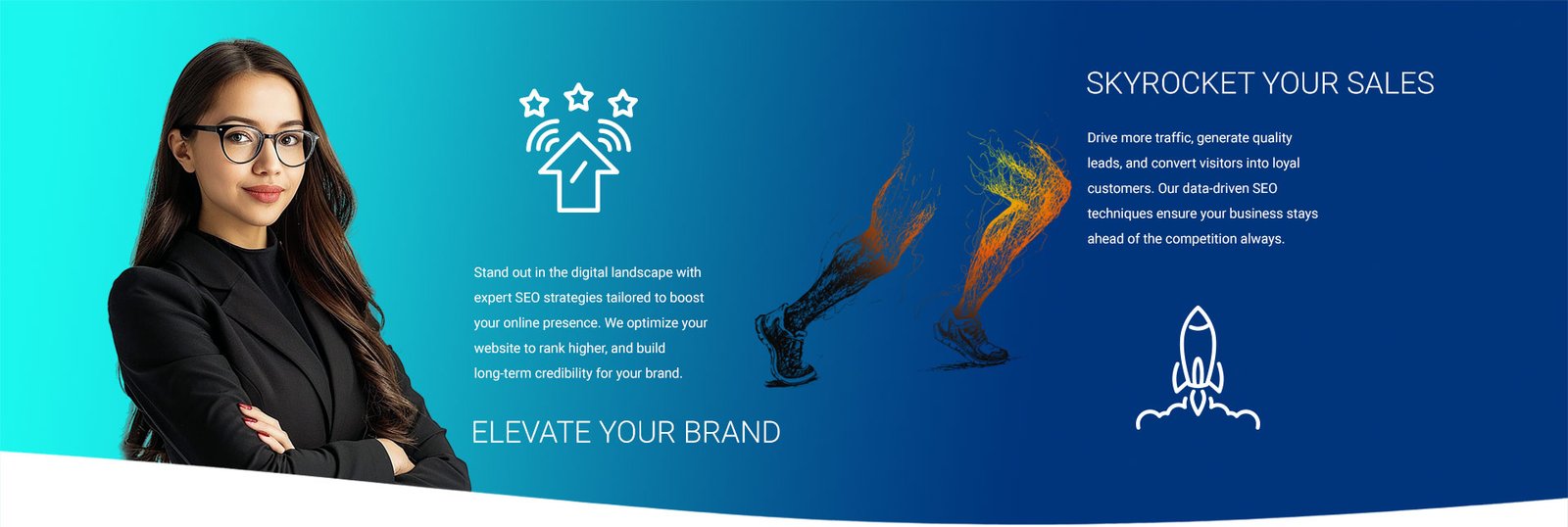 Stand out in the digital landscape with expert SEO strategies tailored to boost your online presence. We optimize your website to rank higher, and build long-term credibility for your brand.

ELEVATE YOUR BRAND

SKYROCKET YOUR SALES

Drive more traffic, generate quality leads, and convert visitors into loyal customers. Our data-driven SEO techniques ensure your business stays ahead of the competition always.